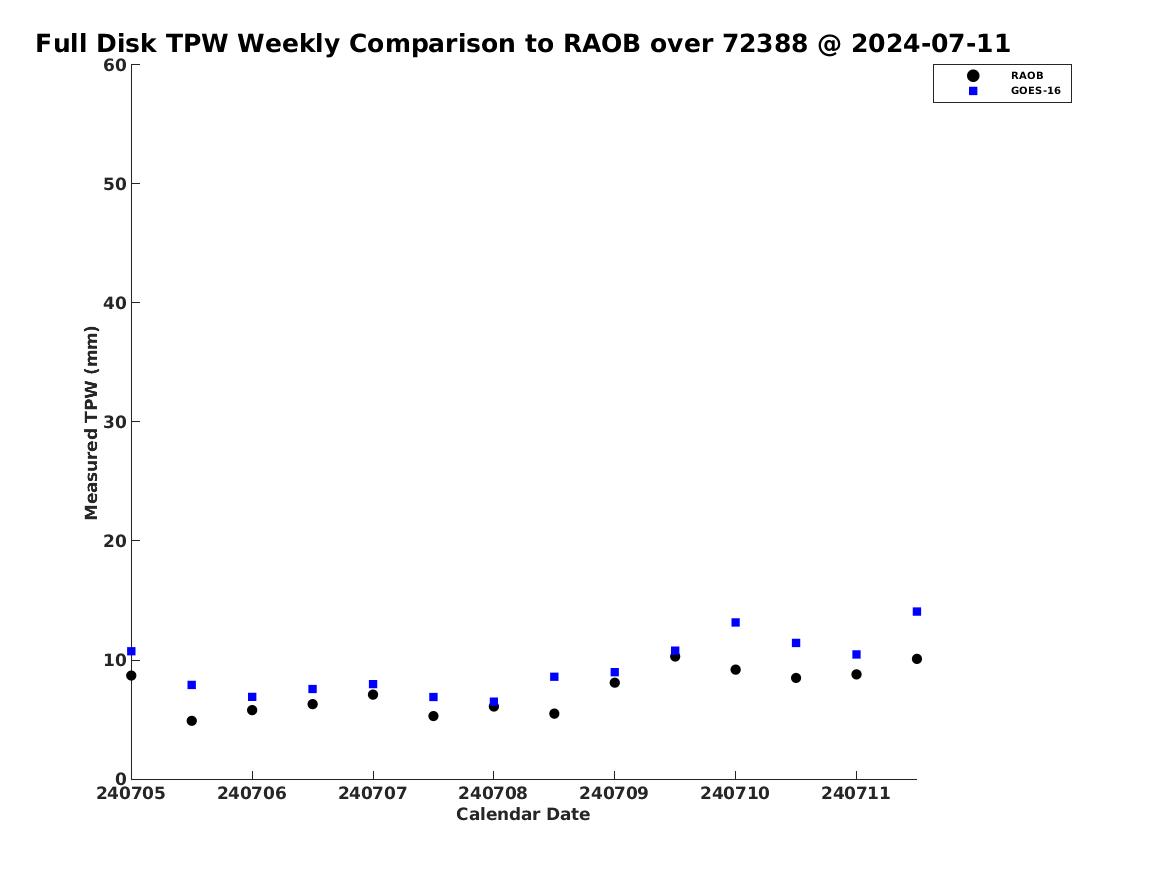 Full Disk TPW Weekly Comparison to RAOB over 72388 @ 2024-07-11

RAOB
GOES-16

Measured TPW (mm)

60
50
40
30
20
10
0

240705 240706 240707 240708 240709 240710 240711

Calendar Date